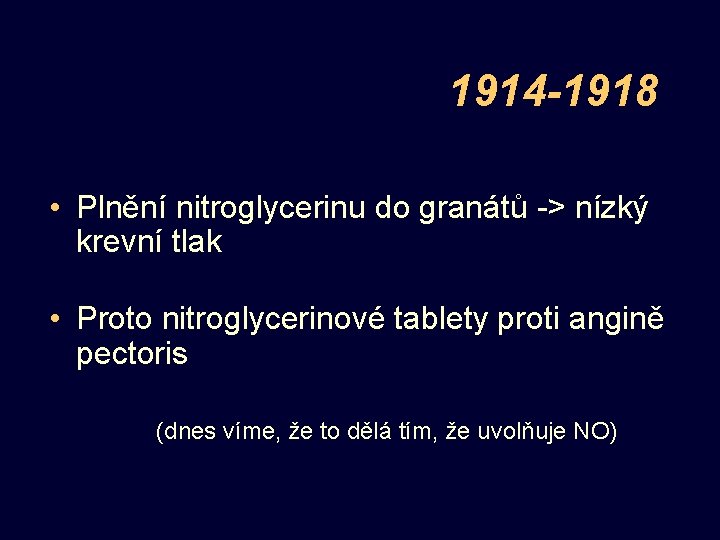 1914-1918

• Plnění nitroglycerinu do granátů -> nízký krevní tlak

• Proto nitroglycerinové tablety proti angině pectoris

(dnes víme, že to dělá tím, že uvolňuje NO)